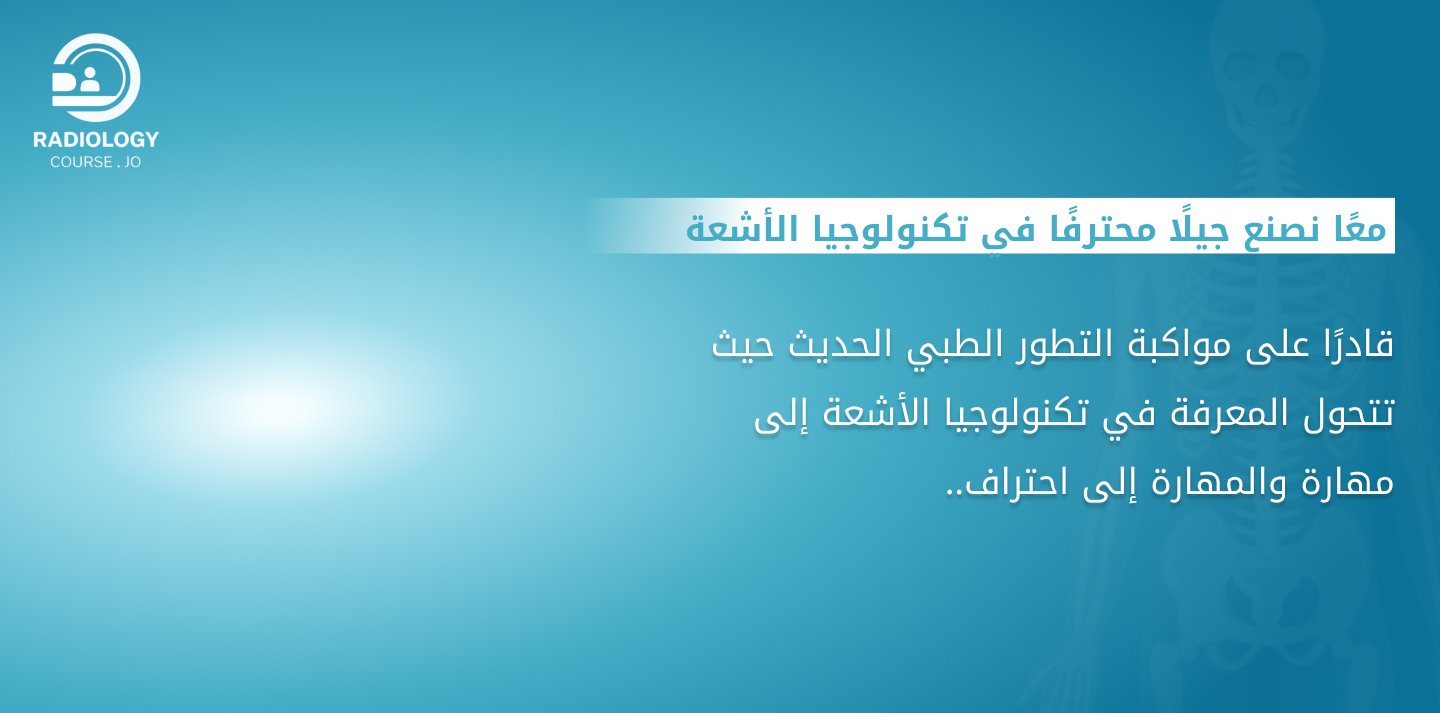 RADIOLOGY
COURSE . JO

معًا نصنع جيلًا محترفًا في تكنولوجيا الأشعة

قادرًا على مواكبة التطور الطبي الحديث حيث تتحول المعرفة في تكنولوجيا الأشعة إلى مهارة والمهارة إلى احتراف..